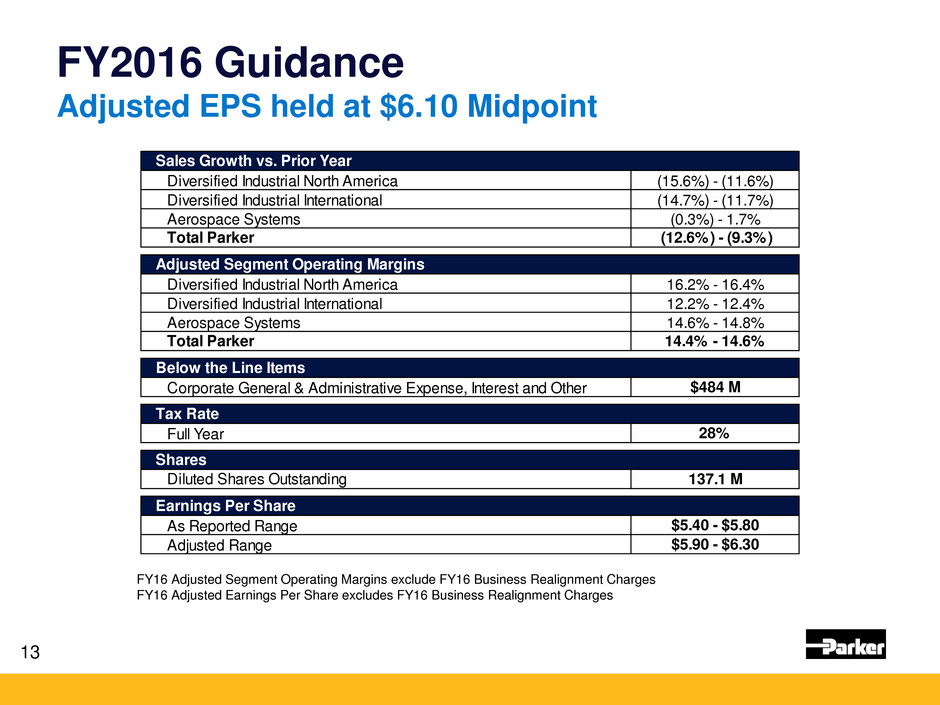 FY2016 Guidance
Adjusted EPS held at $6.10 Midpoint

| Sales Growth vs. Prior Year | |
|---|---|
| Diversified Industrial North America | (15.6%) - (11.6%) |
| Diversified Industrial International | (14.7%) - (11.7%) |
| Aerospace Systems | (0.3%) - 1.7% |
| Total Parker | (12.6%) - (9.3%) |

| Adjusted Segment Operating Margins | |
|---|---|
| Diversified Industrial North America | 16.2% - 16.4% |
| Diversified Industrial International | 12.2% - 12.4% |
| Aerospace Systems | 14.6% - 14.8% |
| Total Parker | 14.4% - 14.6% |

| Below the Line Items | |
|---|---|
| Corporate General & Administrative Expense, Interest and Other | $484 M |

| Tax Rate | |
|---|---|
| Full Year | 28% |

| Shares | |
|---|---|
| Diluted Shares Outstanding | 137.1 M |

| Earnings Per Share | |
|---|---|
| As Reported Range | $5.40 - $5.80 |
| Adjusted Range | $5.90 - $6.30 |

FY16 Adjusted Segment Operating Margins exclude FY16 Business Realignment Charges
FY16 Adjusted Earnings Per Share excludes FY16 Business Realignment Charges

13

Parker